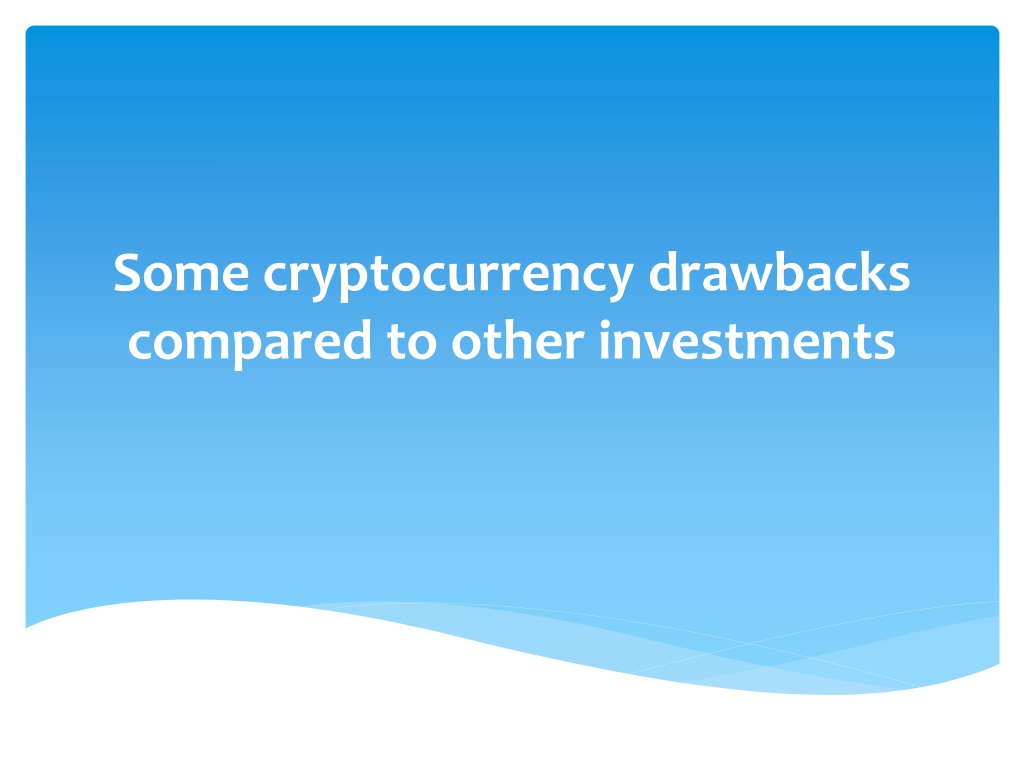 Some cryptocurrency drawbacks compared to other investments